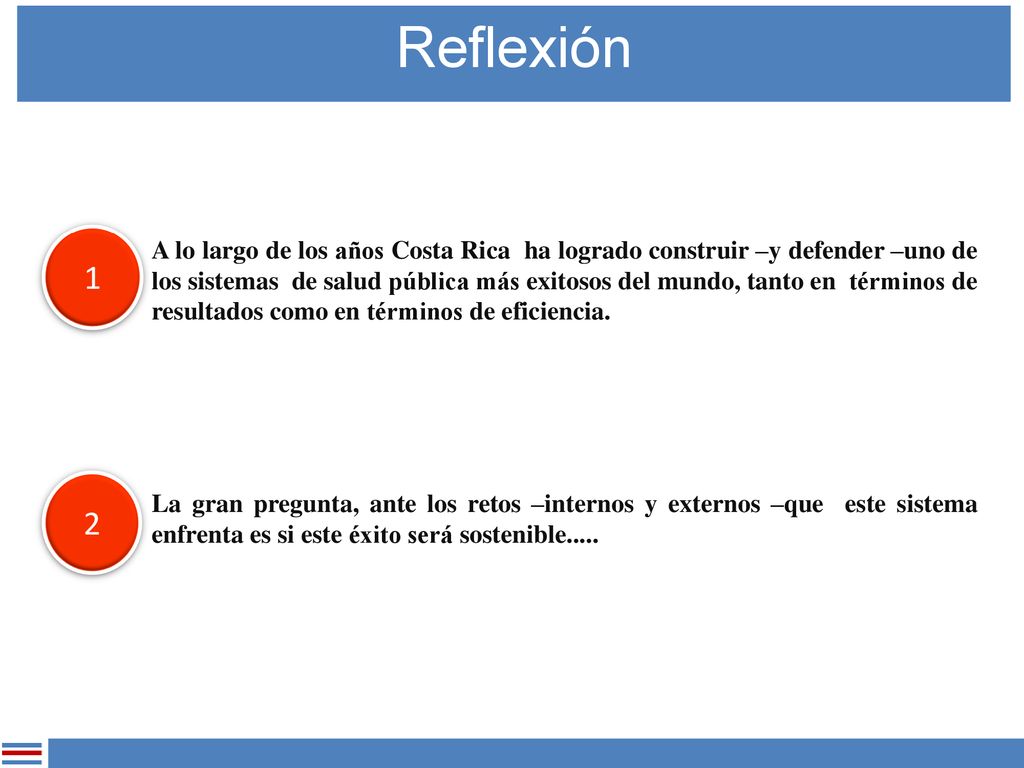 Reflexión

1

A lo largo de los años Costa Rica ha logrado construir –y defender –uno de los sistemas de salud pública más exitosos del mundo, tanto en términos de resultados como en términos de eficiencia.

2

La gran pregunta, ante los retos –internos y externos –que este sistema enfrenta es si este éxito será sostenible.....